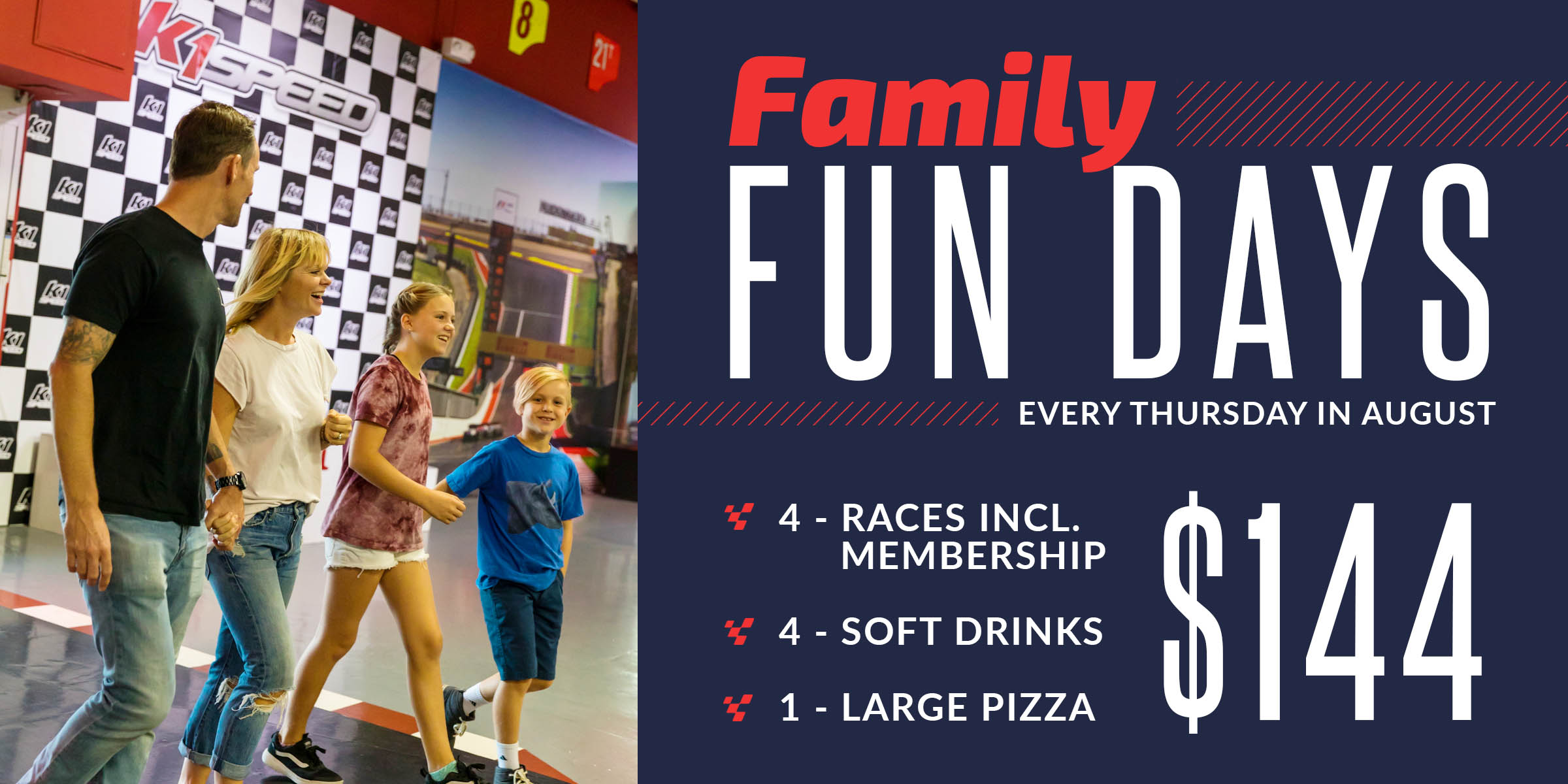 K1 SPEED

8

21

Family
FUN DAYS

EVERY THURSDAY IN AUGUST

4 - RACES INCL. MEMBERSHIP

4 - SOFT DRINKS

1 - LARGE PIZZA

$144